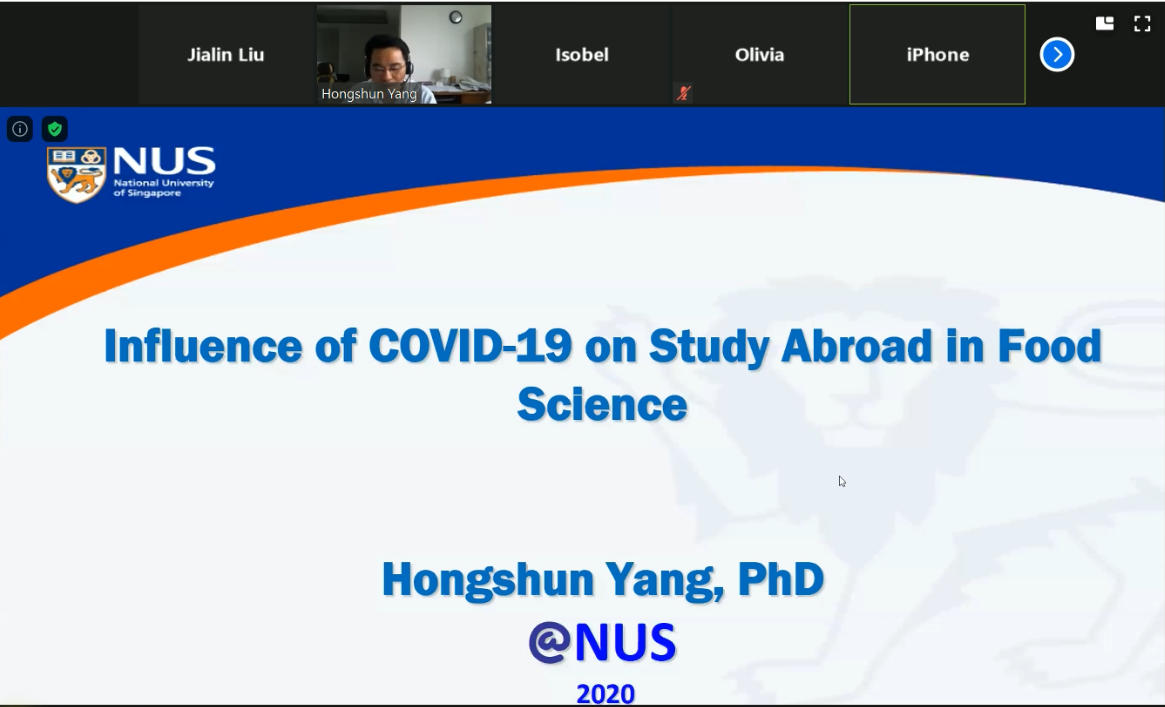 Jialin Liu

Hongshun Yang

Isobel

Olivia

iPhone

NUS
National University of Singapore

Influence of COVID-19 on Study Abroad in Food Science

Hongshun Yang, PhD

@NUS

2020